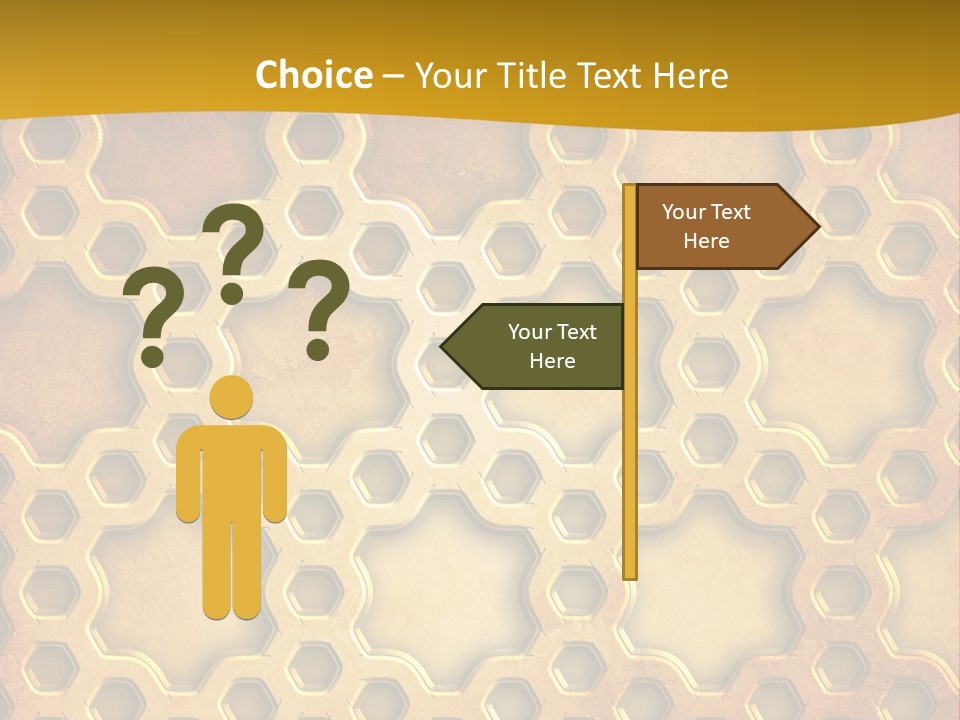 Choice – Your Title Text Here

? ? ?

Your Text Here

Your Text Here